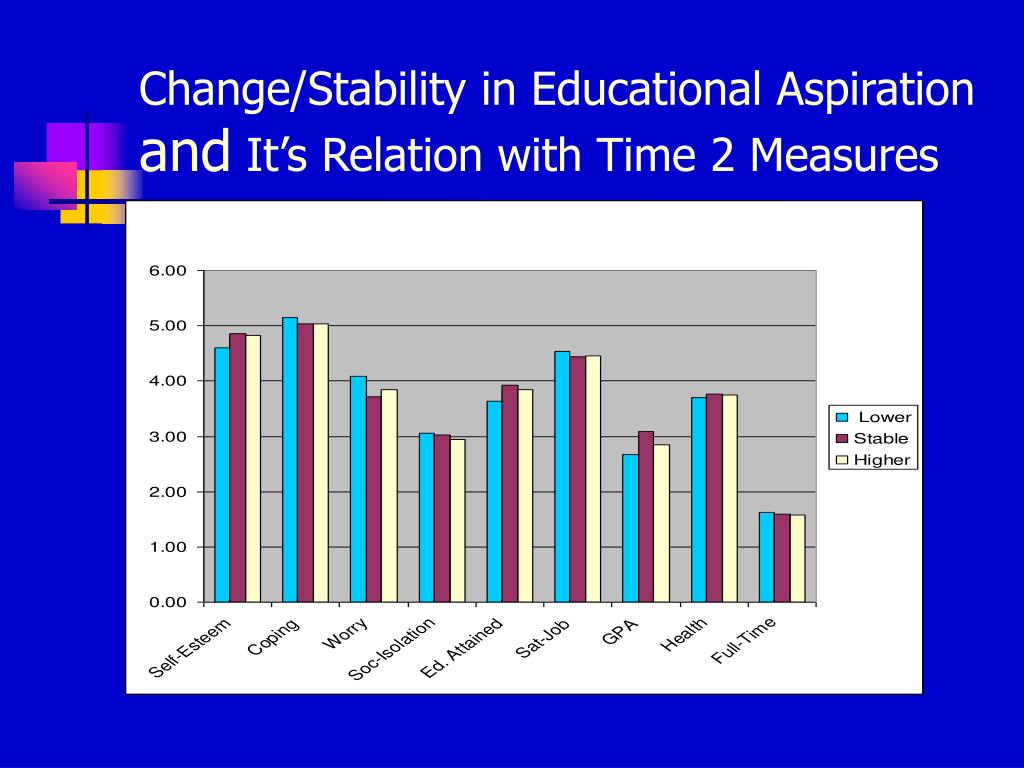 Change/Stability in Educational Aspiration and It's Relation with Time 2 Measures

6.00
5.00
4.00
3.00
2.00
1.00
0.00

Self-Esteem
Coping
Worry
Soc-Isolation
Ed. Attained
Sat-Job
GPA
Health
Full-Time

Lower
Stable
Higher